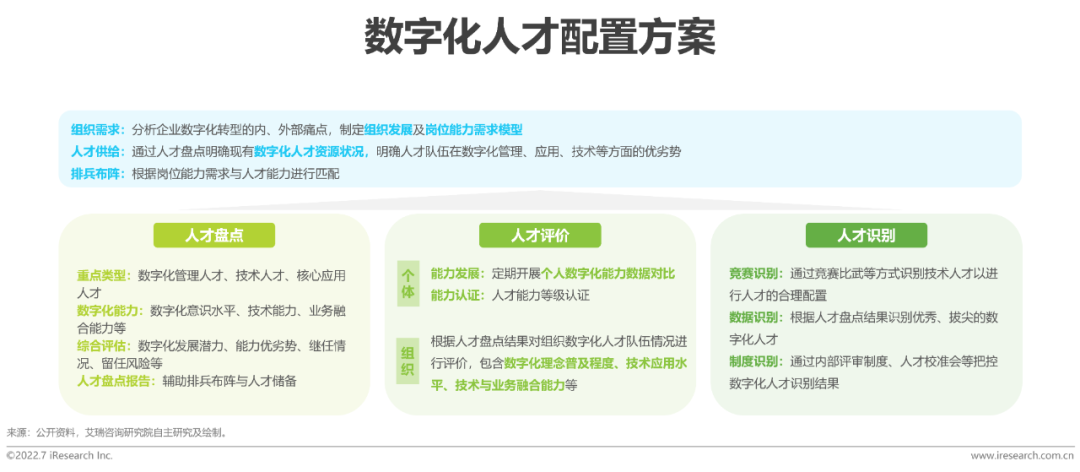 数字化人才配置方案

组织需求：分析企业数字化转型的内、外部痛点，制定组织发展及岗位能力需求模型
人才供给：通过人才盘点明确现有数字化人才资源状况，明确人才队伍在数字化管理、应用、技术等方面的优劣势
排兵布阵：根据岗位能力需求与人才能力进行匹配

人才盘点

重点类型：数字化管理人才、技术人才、核心应用人才
数字化能力：数字化意识水平、技术能力、业务融合能力等
综合评估：数字化发展潜力、能力优劣势、继任情况、留任风险等
人才盘点报告：辅助排兵布阵与人才储备

人才评价

个体
能力发展：定期开展个人数字化能力数据对比
能力认证：人才能力等级认证

组织
根据人才盘点结果对组织数字化人才队伍情况进行评价，包含数字化理念普及程度、技术应用水平、技术与业务融合能力等

人才识别

竞赛识别：通过竞赛比武等方式识别技术人才以进行人才的合理配置
数据识别：根据人才盘点结果识别优秀、拔尖的数字化人才
制度识别：通过内部评审制度、人才校准会等把控数字化人才识别结果

来源：公开资料，艾瑞咨询研究院自主研究及绘制。
©2022.7 iResearch Inc.
www.iresearch.com.cn